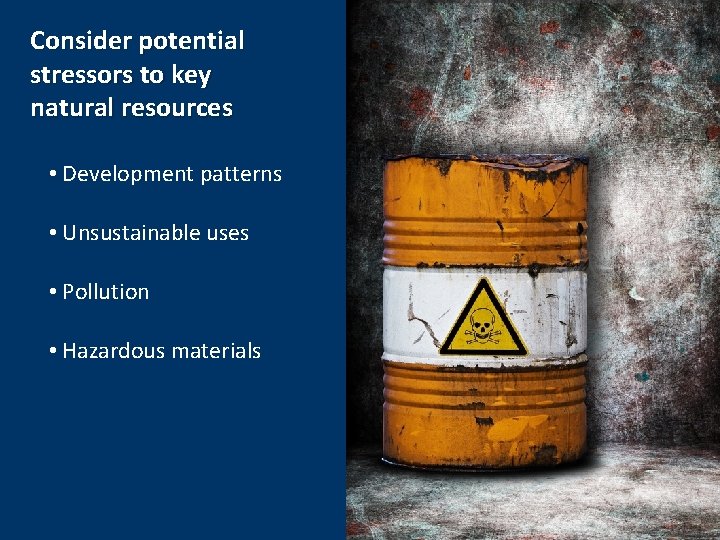 Consider potential stressors to key natural resources

• Development patterns

• Unsustainable uses

• Pollution

• Hazardous materials